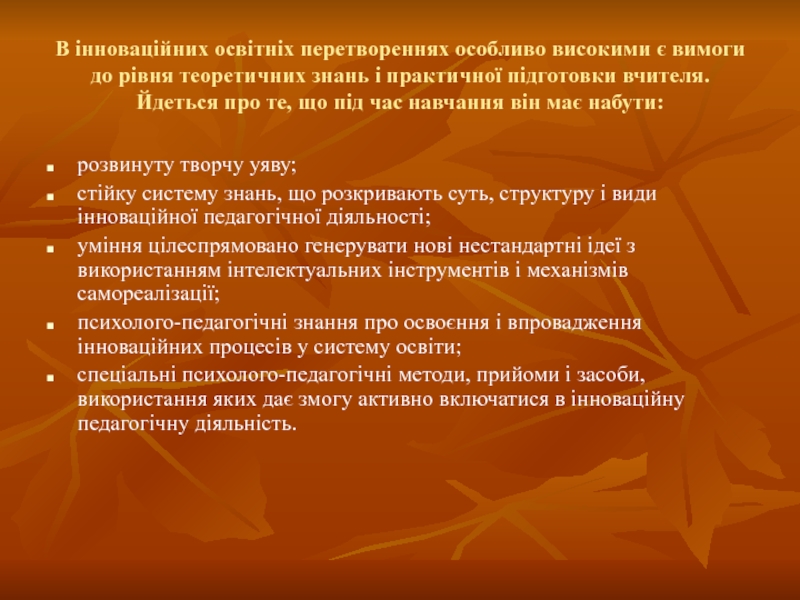 В інноваційних освітніх перетвореннях особливо високими є вимоги до рівня теоретичних знань і практичної підготовки вчителя. Йдеться про те, що під час навчання він має набути:

- розвинуту творчу уяву;
- стійку систему знань, що розкривають суть, структуру і види інноваційної педагогічної діяльності;
- уміння цілеспрямовано генерувати нові нестандартні ідеї з використанням інтелектуальних інструментів і механізмів самореалізації;
- психолого-педагогічні знання про освоєння і впровадження інноваційних процесів у систему освіти;
- спеціальні психолого-педагогічні методи, прийоми і засоби, використання яких дає змогу активно включатися в інноваційну педагогічну діяльність.